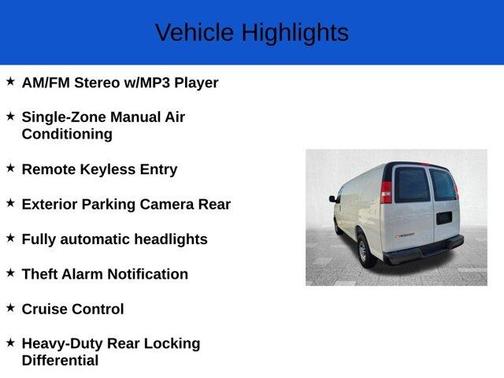 Vehicle Highlights

★ AM/FM Stereo w/MP3 Player

★ Single-Zone Manual Air Conditioning

★ Remote Keyless Entry

★ Exterior Parking Camera Rear

★ Fully automatic headlights

★ Theft Alarm Notification

★ Cruise Control

★ Heavy-Duty Rear Locking Differential